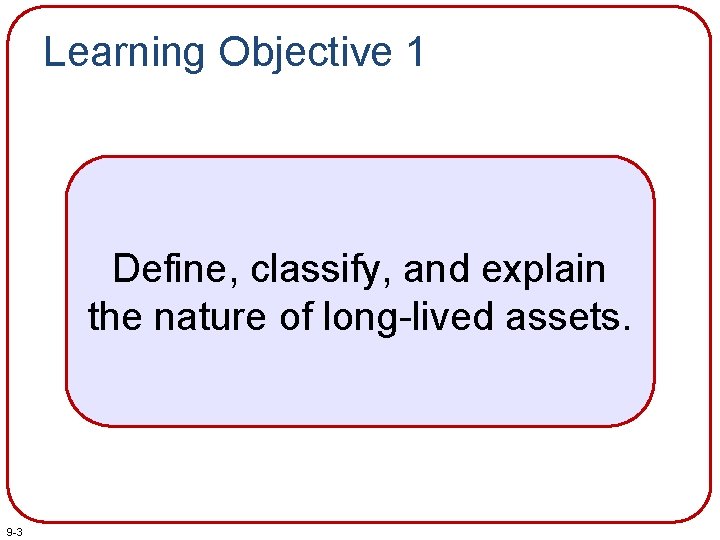 Learning Objective 1

Define, classify, and explain the nature of long-lived assets.

9-3